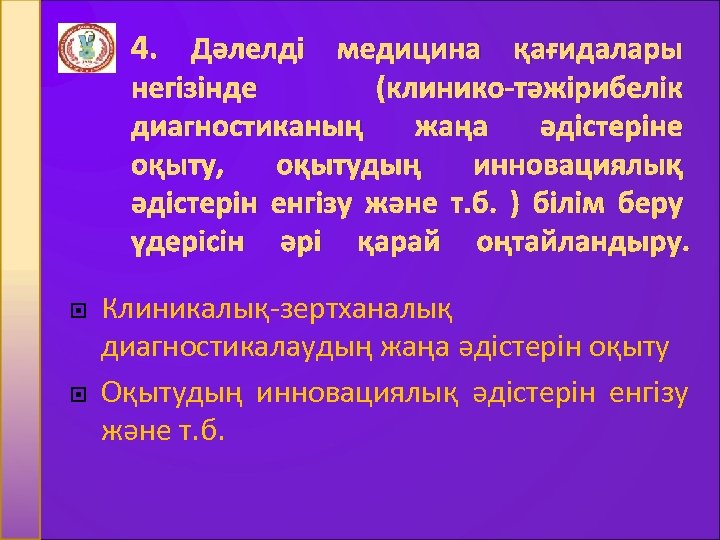 4. Дәлелді медицина қағидалары негізінде (клинико-тәжірибелік диагностиканың жаңа әдістеріне оқыту, оқытудың инновациялық әдістерін енгізу және т.б. ) білім беру үдерісін әрі қарай оңтайландыру.

Клиникалық-зертханалық диагностикалаудың жаңа әдістерін оқыту

Оқытудың инновациялық әдістерін енгізу және т.б.